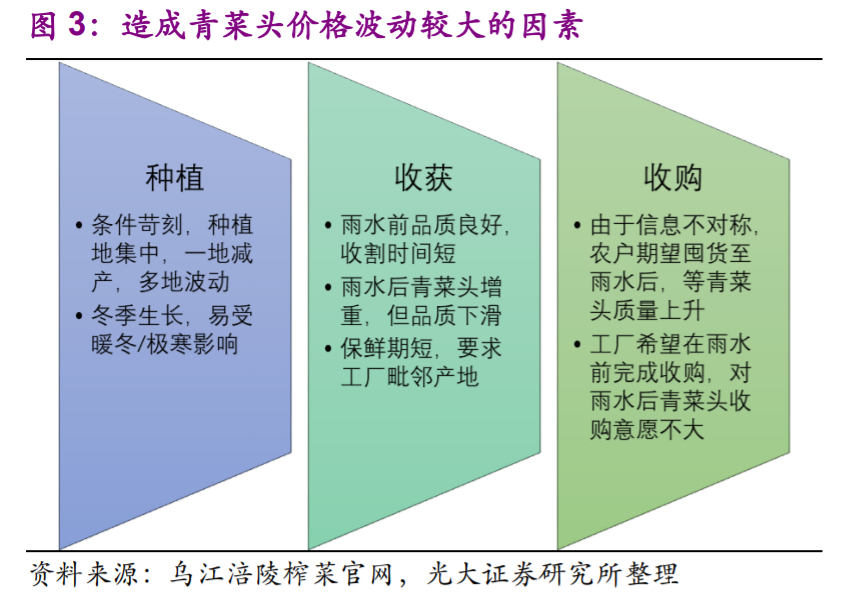 图 3：造成青菜头价格波动较大的因素

种植

• 条件苛刻，种植地集中，一地减产，多地波动
• 冬季生长，易受暖冬/极寒影响

收获

• 雨水前品质良好，收割时间短
• 雨水后青菜头增重，但品质下滑
• 保鲜期短，要求工厂毗邻产地

收购

• 由于信息不对称，农户期望囤货至雨水后，等青菜头质量上升
• 工厂希望在雨水前完成收购，对雨水后青菜头收购意愿不大

资料来源：乌江涪陵榨菜官网，光大证券研究所整理